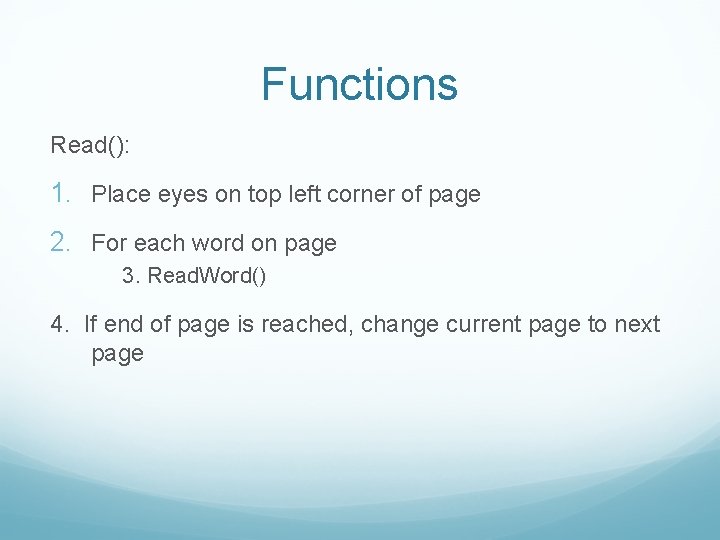 Functions

Read():

1. Place eyes on top left corner of page

2. For each word on page

3. ReadWord()

4. If end of page is reached, change current page to next page